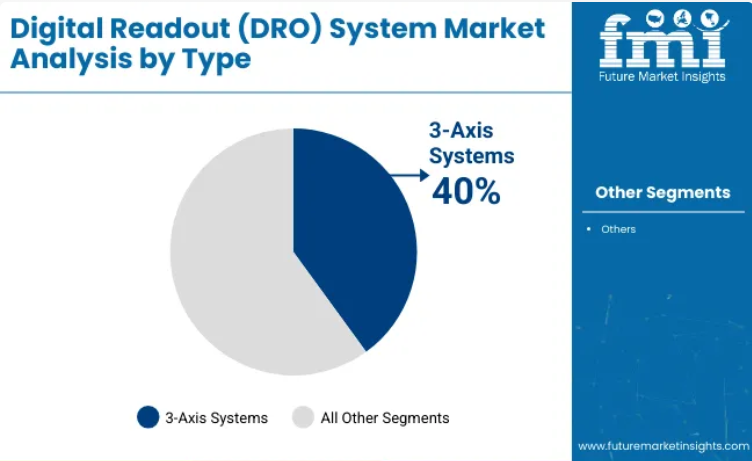 Digital Readout (DRO) System Market Analysis by Type

fmi
Future Market Insights

3-Axis Systems
40%

Other Segments

• Others

3-Axis Systems
All Other Segments

www.futuremarketinsights.com